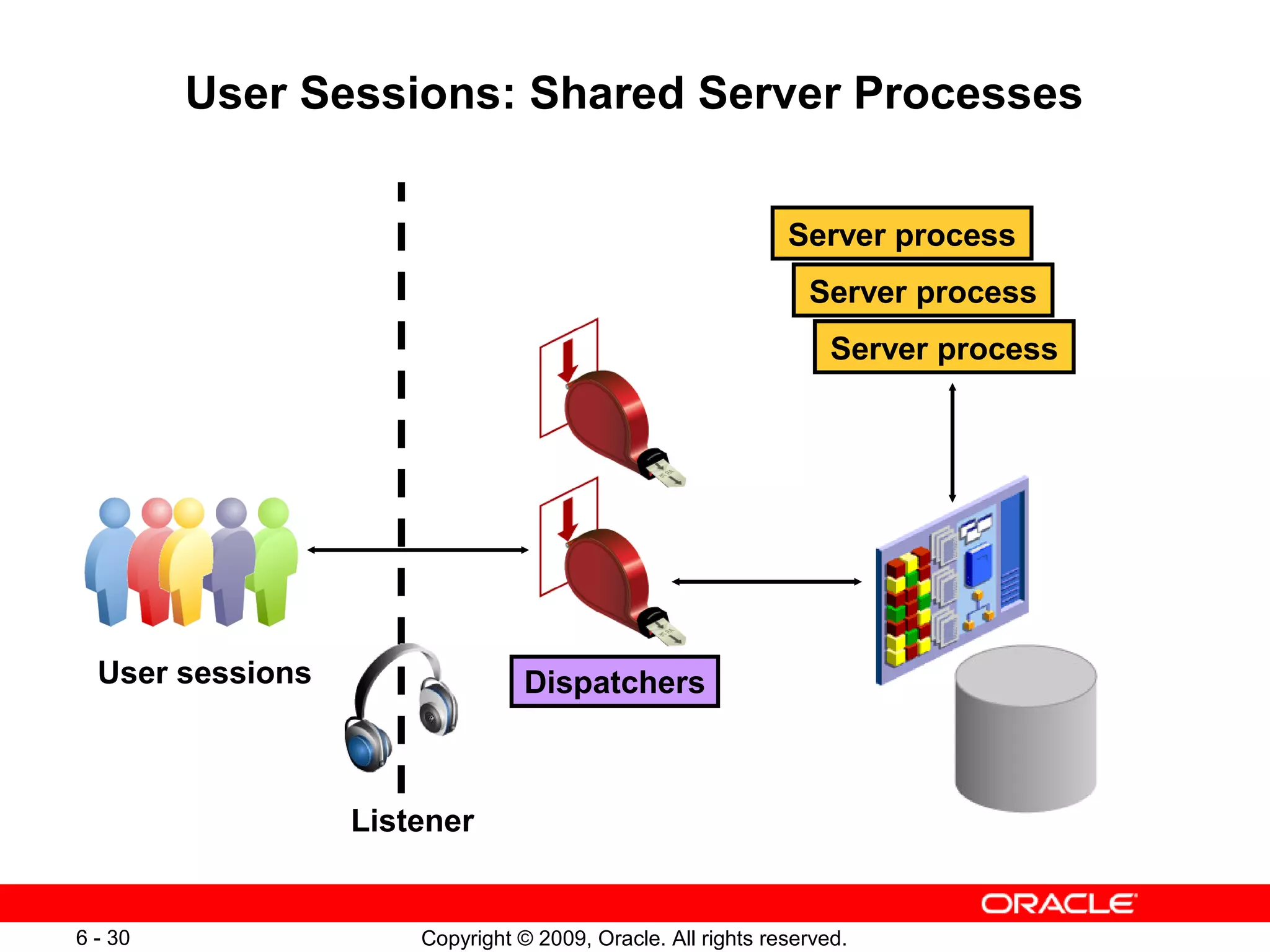 User Sessions: Shared Server Processes

Server process

Server process

Server process

User sessions

Dispatchers

Listener

ORACLE

6 - 30

Copyright © 2009, Oracle. All rights reserved.